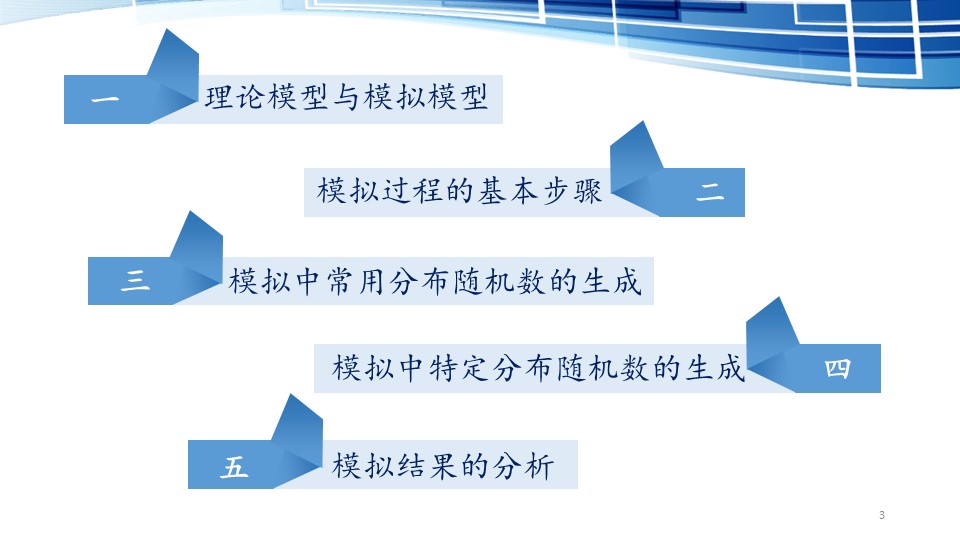 一 理论模型与模拟模型

模拟过程的基本步骤 二

三 模拟中常用分布随机数的生成

模拟中特定分布随机数的生成 四

五 模拟结果的分析

3